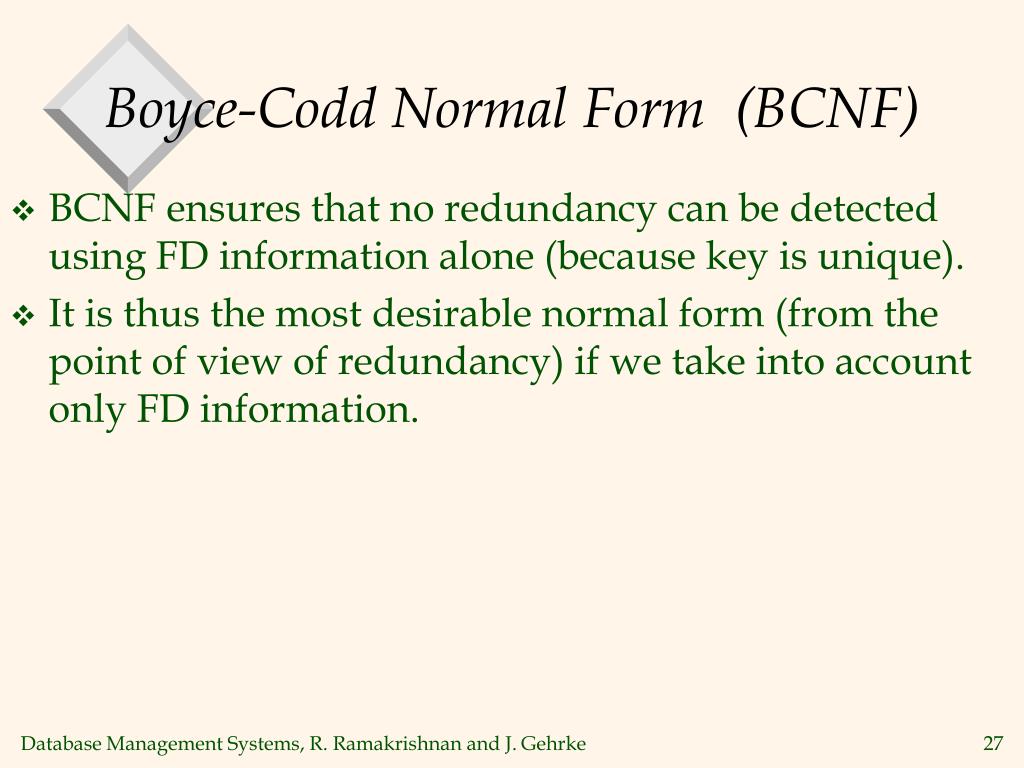 Boyce-Codd Normal Form (BCNF)

❖ BCNF ensures that no redundancy can be detected using FD information alone (because key is unique).

❖ It is thus the most desirable normal form (from the point of view of redundancy) if we take into account only FD information.

Database Management Systems, R. Ramakrishnan and J. Gehrke

27